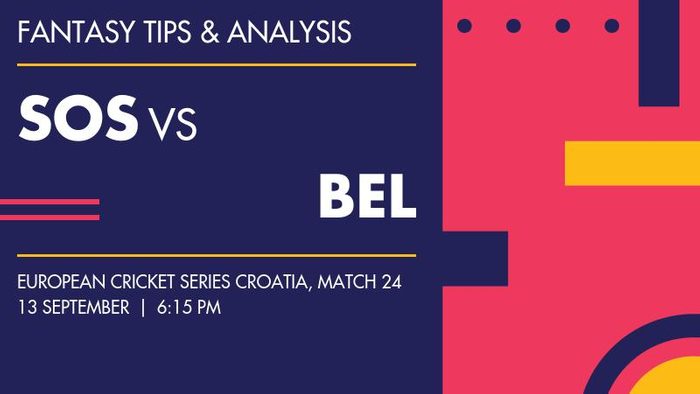 FANTASY TIPS & ANALYSIS

SOS VS

BEL

EUROPEAN CRICKET SERIES CROATIA, MATCH 24
13 SEPTEMBER | 6:15 PM